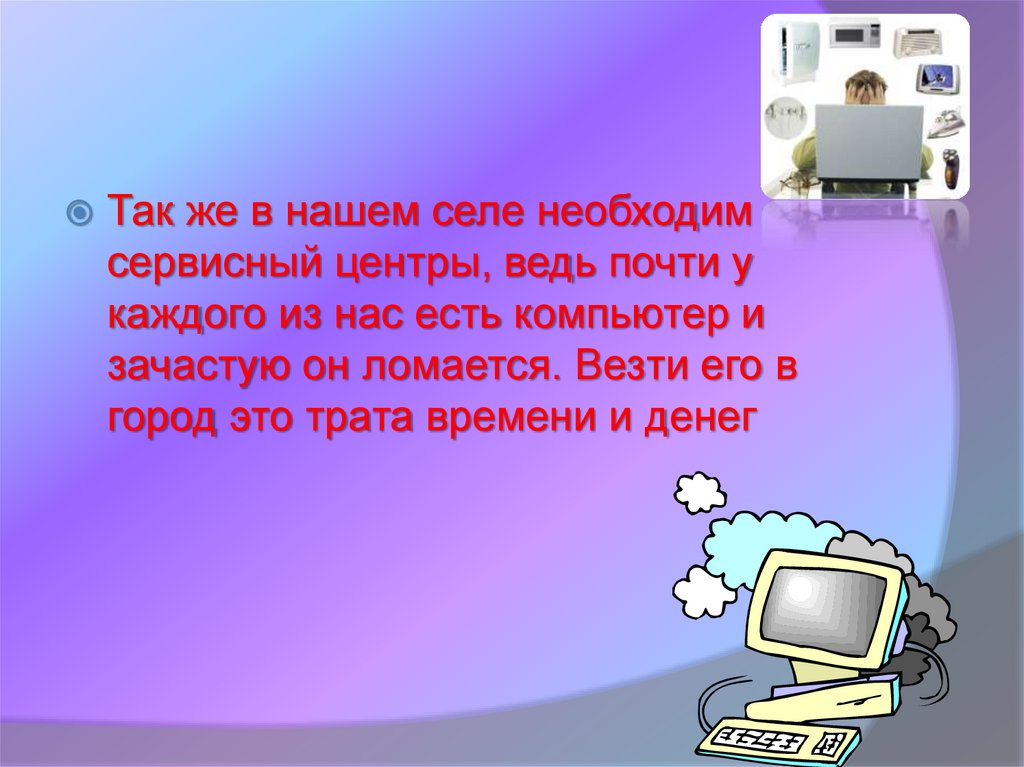 Так же в нашем селе необходим сервисный центры, ведь почти у каждого из нас есть компьютер и зачастую он ломается. Везти его в город это трата времени и денег